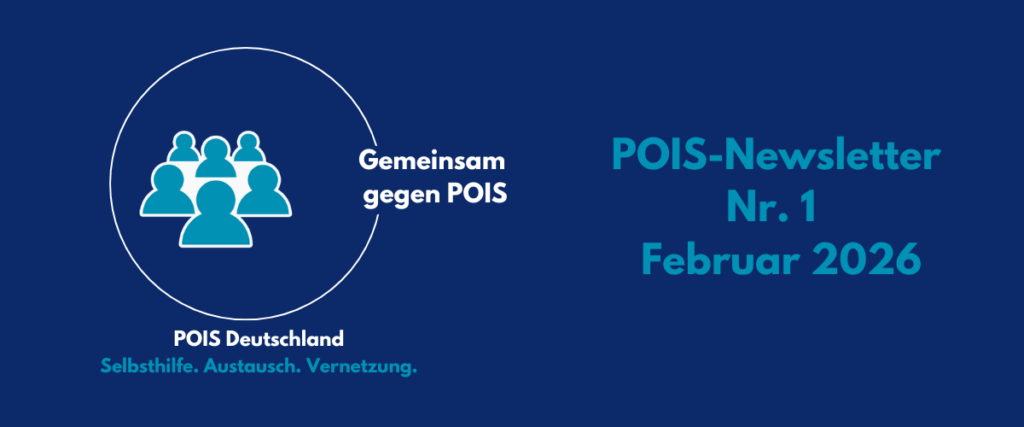 Gemeinsam gegen POIS

POIS Deutschland
Selbsthilfe. Austausch. Vernetzung.

POIS-Newsletter
Nr. 1
Februar 2026